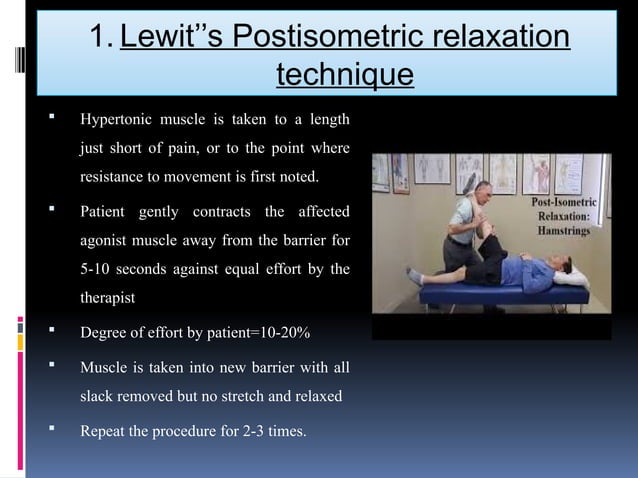 1. Lewit''s Postisometric relaxation technique

▪ Hypertonic muscle is taken to a length just short of pain, or to the point where resistance to movement is first noted.

▪ Patient gently contracts the affected agonist muscle away from the barrier for 5-10 seconds against equal effort by the therapist

▪ Degree of effort by patient=10-20%

▪ Muscle is taken into new barrier with all slack removed but no stretch and relaxed

▪ Repeat the procedure for 2-3 times.

Post-Isometric Relaxation: Hamstrings